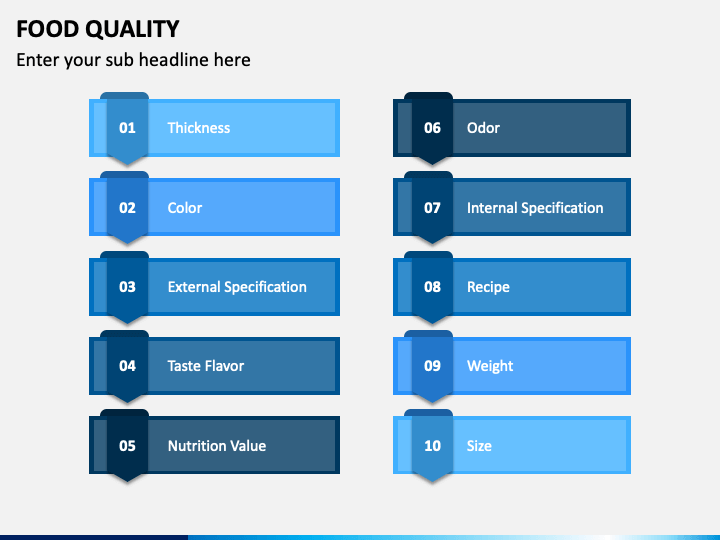 FOOD QUALITY

Enter your sub headline here

01 Thickness

02 Color

03 External Specification

04 Taste Flavor

05 Nutrition Value

06 Odor

07 Internal Specification

08 Recipe

09 Weight

10 Size